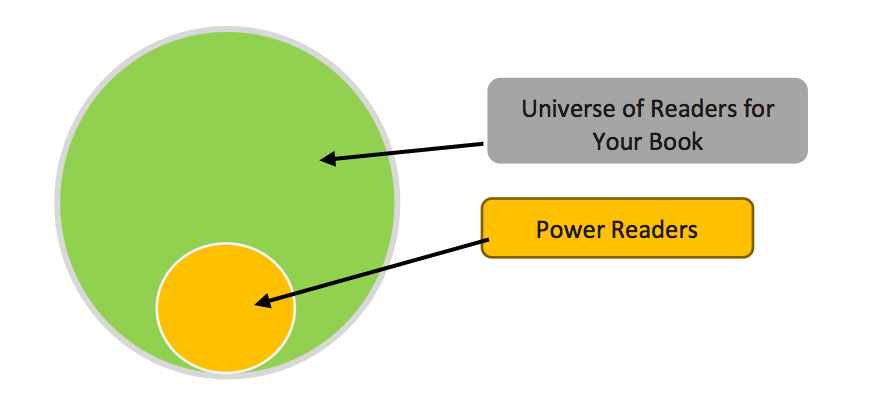 Universe of Readers for Your Book

Power Readers